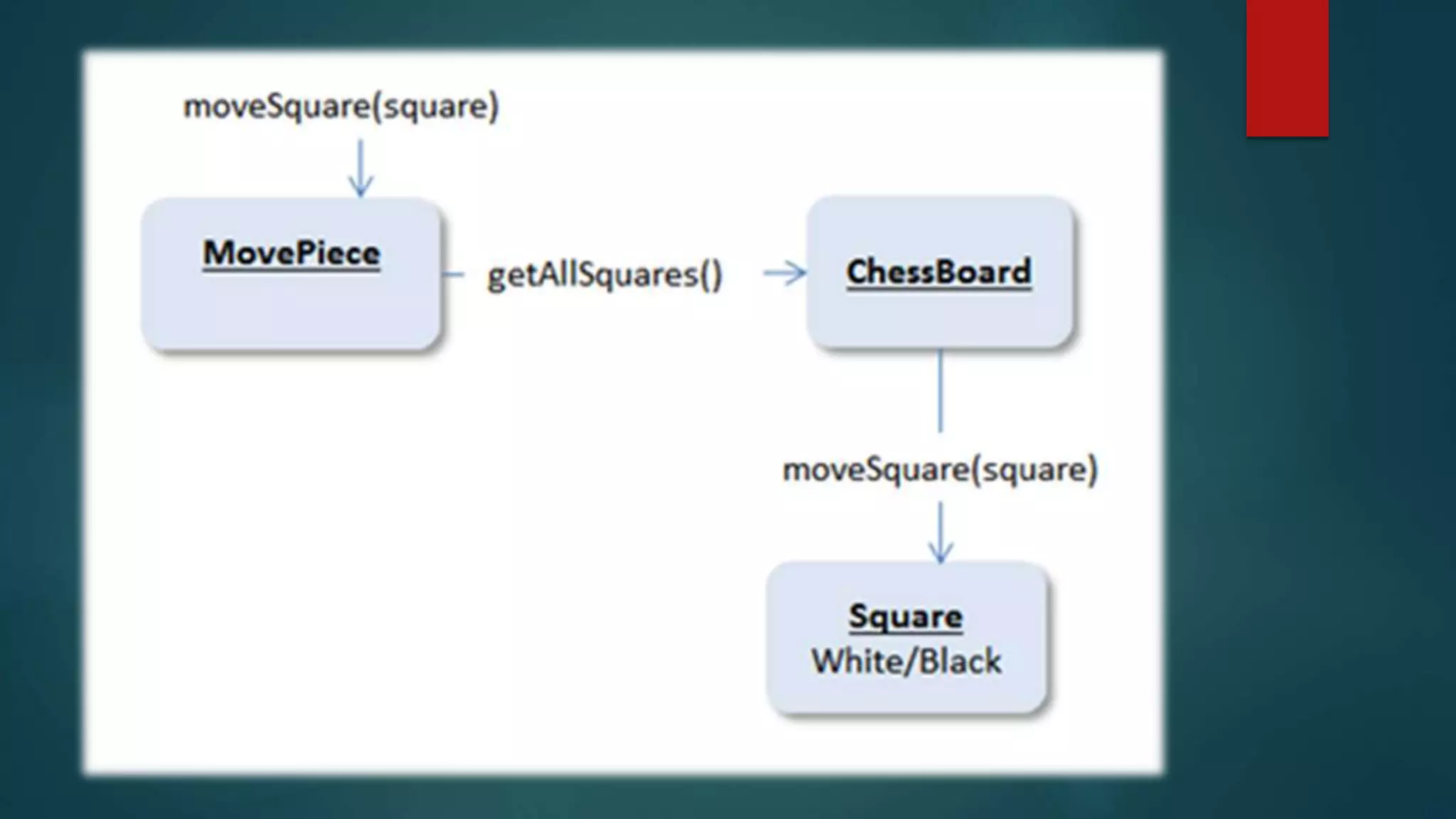 moveSquare(square)

MovePiece

getAllSquares()

ChessBoard

moveSquare(square)

Square
White/Black